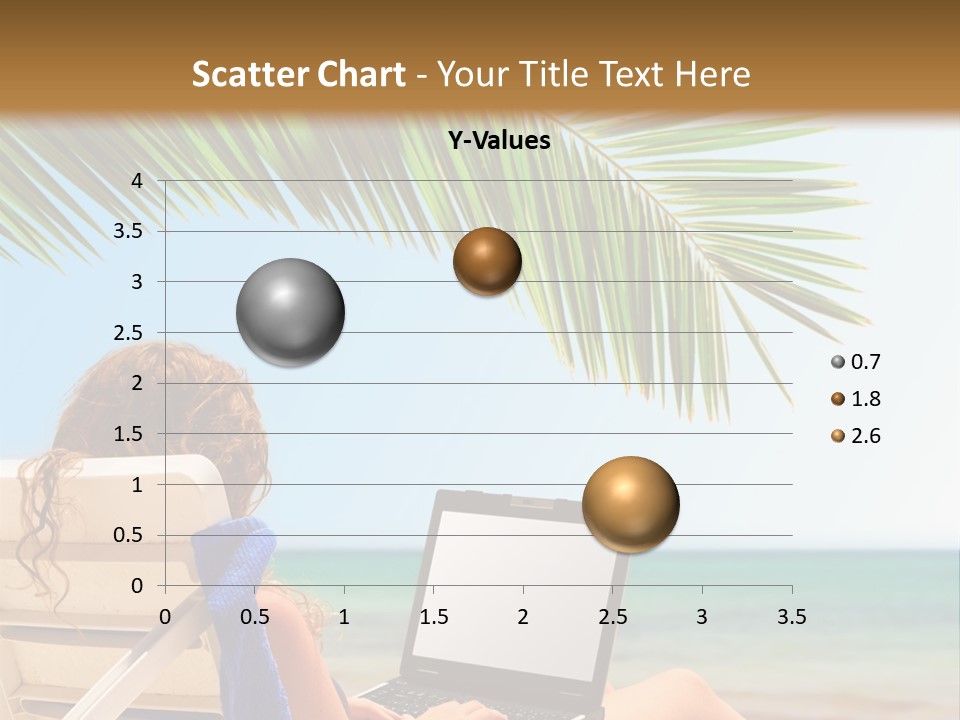 Scatter Chart - Your Title Text Here

Y-Values

4
3.5
3
2.5
2
1.5
1
0.5
0

0 0.5 1 1.5 2 2.5 3 3.5

0.7
1.8
2.6